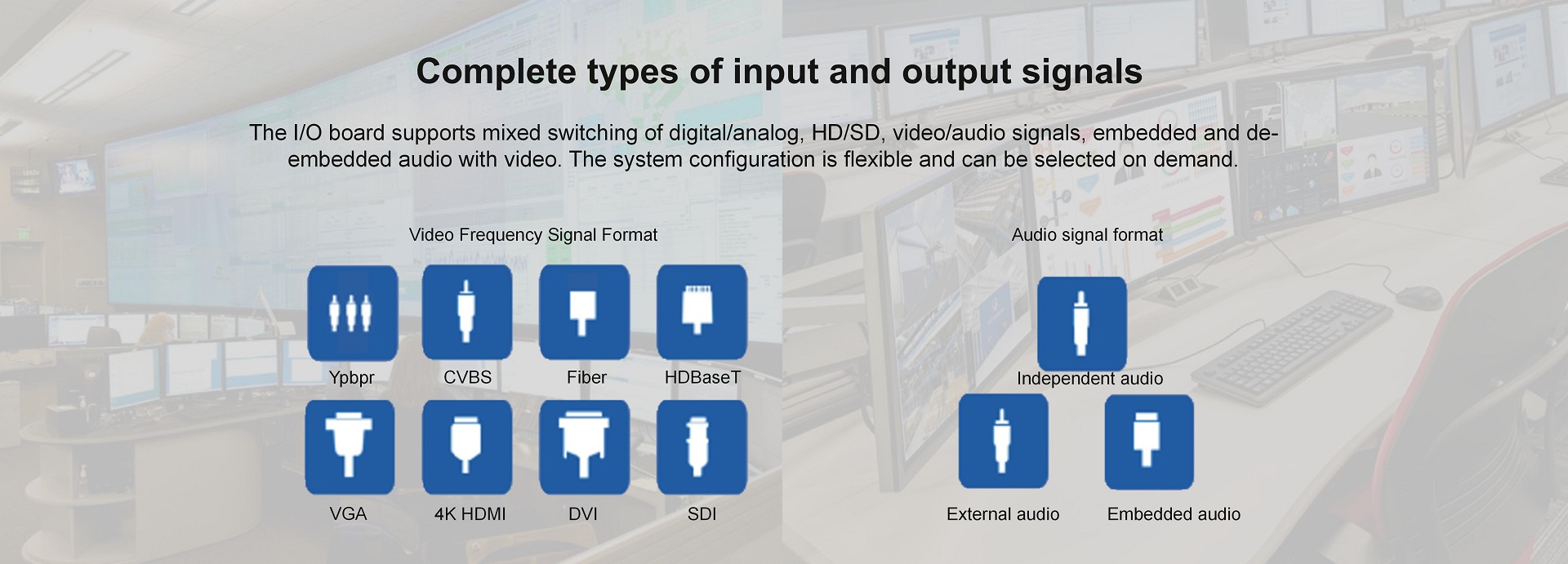 Complete types of input and output signals

The I/O board supports mixed switching of digital/analog, HD/SD, video/audio signals, embedded and de-embedded audio with video. The system configuration is flexible and can be selected on demand.

Video Frequency Signal Format

Ypbpr CVBS Fiber HDBaseT

VGA 4K HDMI DVI SDI

Audio signal format

Independent audio

External audio Embedded audio